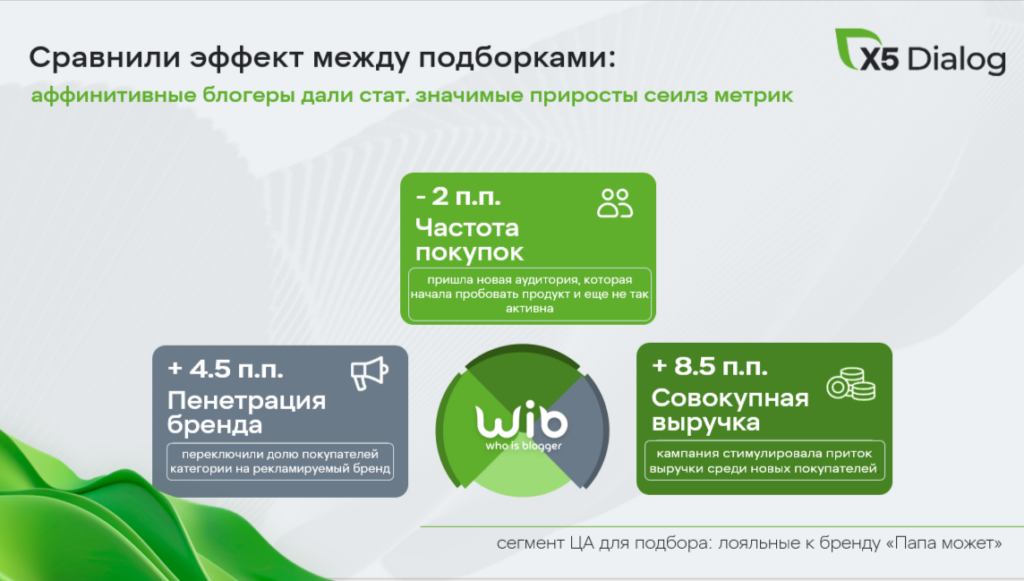 Сравнили эффект между подборками:

аффинитивные блогеры дали стат. значимые приросты сеилз метрик

X5 Dialog

- 2 п.п.
Частота покупок

пришла новая аудитория, которая начала пробовать продукт и еще не так активна

+ 4.5 п.п.
Пенетрация бренда

переключили долю покупателей категории на рекламируемый бренд

wib
who is blogger

+ 8.5 п.п.
Совокупная выручка

кампания стимулировала приток выручки среди новых покупателей

сегмент ЦА для подбора: лояльные к бренду «Папа может»